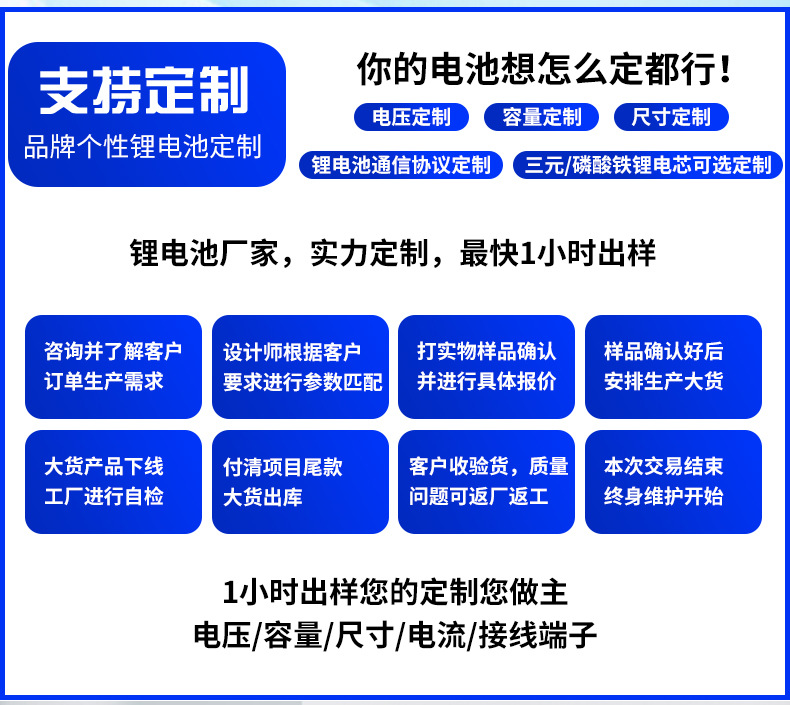 支持定制
品牌个性锂电池定制

你的电池想怎么定都行！

电压定制 容量定制 尺寸定制

锂电池通信协议定制 三元/磷酸铁锂电芯可选定制

锂电池厂家，实力定制，最快1小时出样

咨询并了解客户订单生产需求

设计师根据客户要求进行参数匹配

打实物样品确认并进行具体报价

样品确认好后安排生产大货

大货产品下线工厂进行自检

付清项目尾款大货出库

客户收验货，质量问题可返厂返工

本次交易结束终身维护开始

1小时出样您的定制您做主
电压/容量/尺寸/电流/接线端子